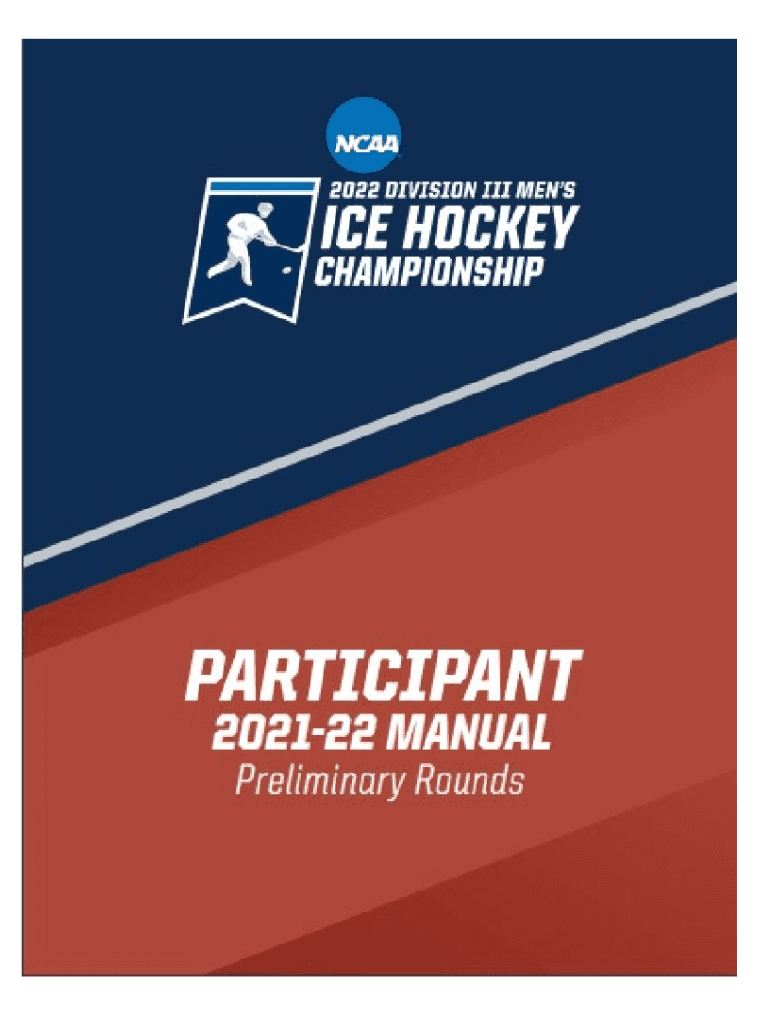 NCAA

2022 DIVISION III MEN'S
ICE HOCKEY
CHAMPIONSHIP

PARTICIPANT
2021-22 MANUAL
Preliminary Rounds